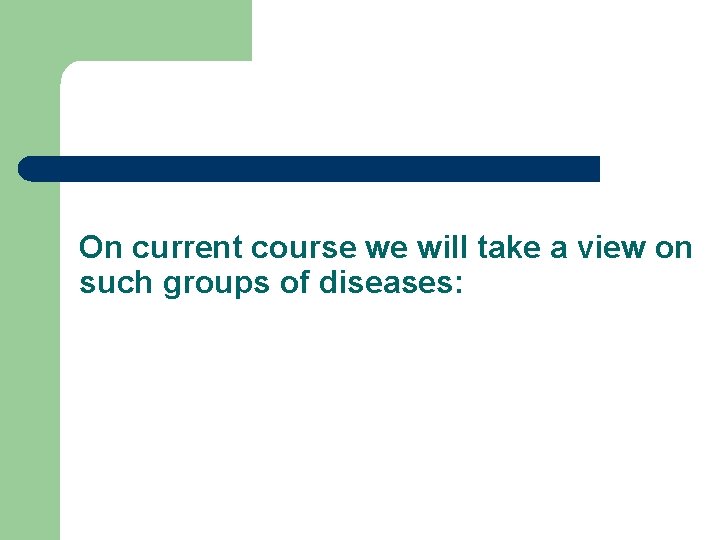 On current course we will take a view on such groups of diseases: